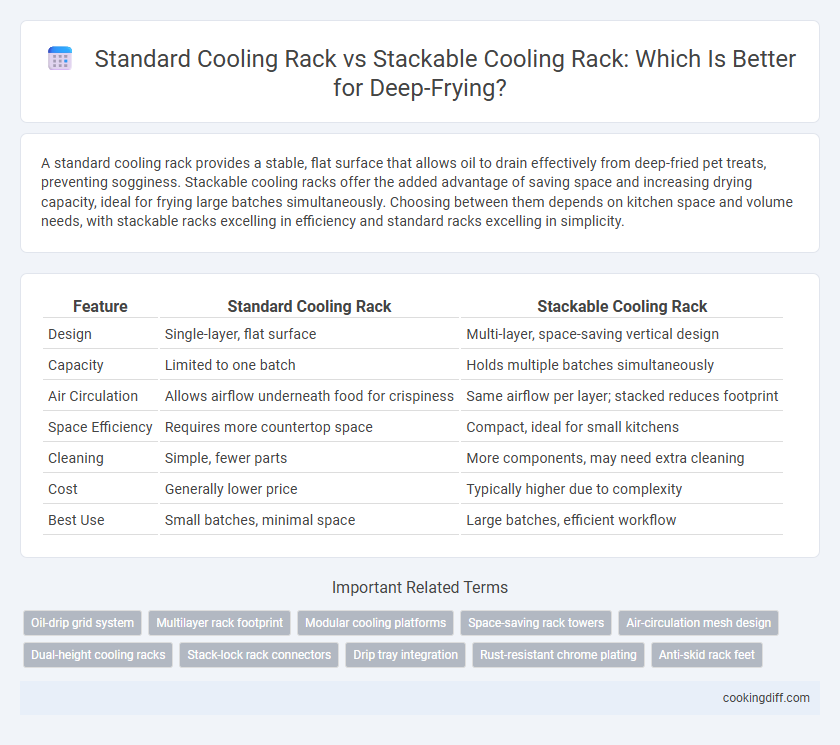 Standard Cooling Rack vs Stackable Cooling Rack: Which Is Better for Deep-Frying?

A standard cooling rack provides a stable, flat surface that allows oil to drain effectively from deep-fried pet treats, preventing sogginess. Stackable cooling racks offer the added advantage of saving space and increasing drying capacity, ideal for frying large batches simultaneously. Choosing between them depends on kitchen space and volume needs, with stackable racks excelling in efficiency and standard racks excelling in simplicity.

| Feature | Standard Cooling Rack | Stackable Cooling Rack |
|---|---|---|
| Design | Single-layer, flat surface | Multi-layer, space-saving vertical design |
| Capacity | Limited to one batch | Holds multiple batches simultaneously |
| Air Circulation | Allows airflow underneath food for crispiness | Same airflow per layer; stacked reduces footprint |
| Space Efficiency | Requires more countertop space | Compact, ideal for small kitchens |
| Cleaning | Simple, fewer parts | More components, may need extra cleaning |
| Cost | Generally lower price | Typically higher due to complexity |
| Best Use | Small batches, minimal space | Large batches, efficient workflow |

Important Related Terms

Oil-drip grid system
Multilayer rack footprint
Modular cooling platforms
Space-saving rack towers
Air-circulation mesh design
Dual-height cooling racks
Stack-lock rack connectors
Drip tray integration
Rust-resistant chrome plating
Anti-skid rack feet

cookingdiff.com